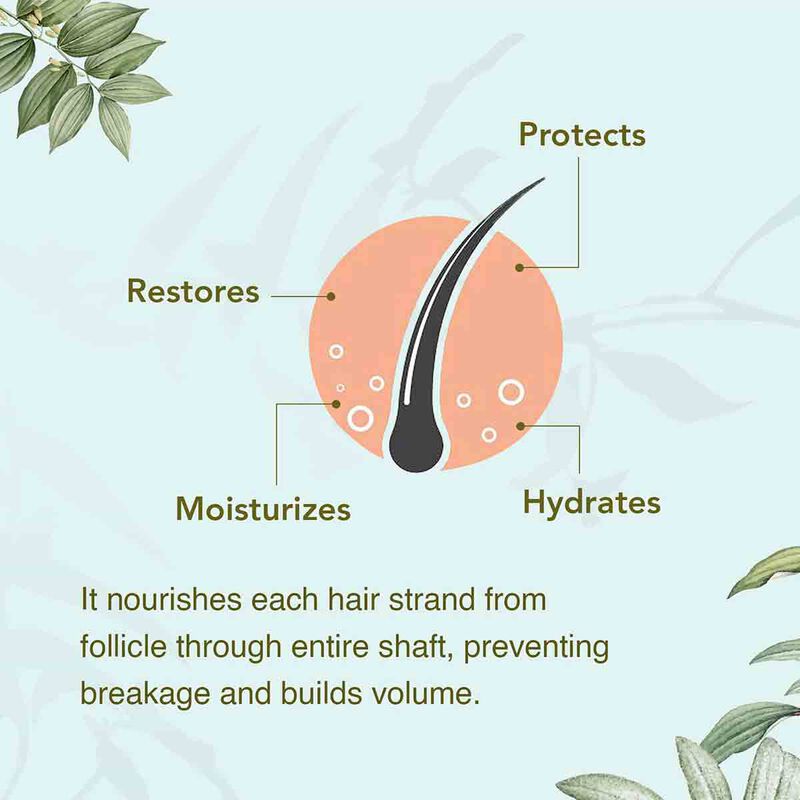 Protects

Restores

Moisturizes

Hydrates

It nourishes each hair strand from follicle through entire shaft, preventing breakage and builds volume.